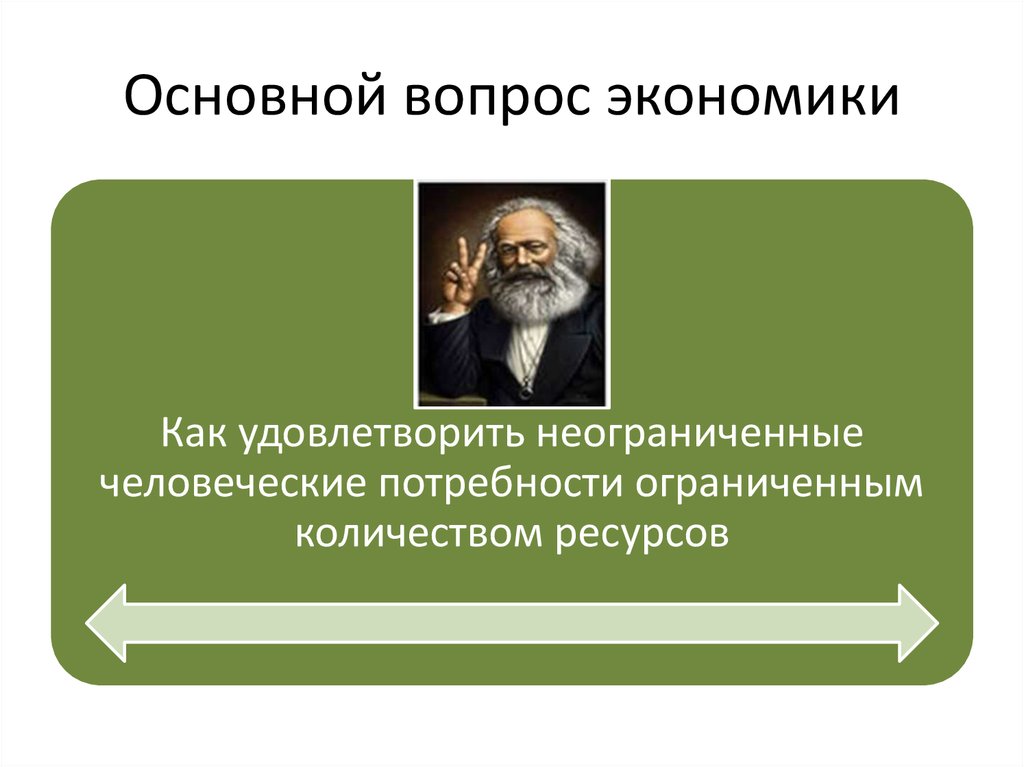 Основной вопрос экономики

Как удовлетворить неограниченные человеческие потребности ограниченным количеством ресурсов